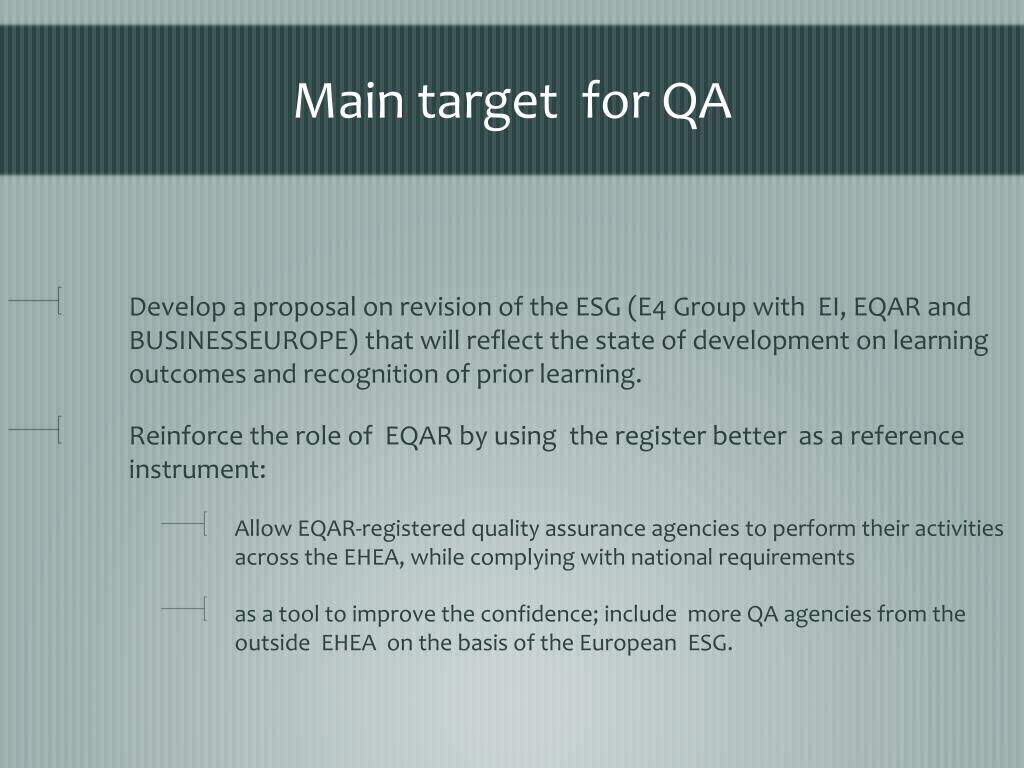 Main target for QA

Develop a proposal on revision of the ESG (E4 Group with EI, EQAR and BUSINESSEUROPE) that will reflect the state of development on learning outcomes and recognition of prior learning.

Reinforce the role of EQAR by using the register better as a reference instrument:

Allow EQAR-registered quality assurance agencies to perform their activities across the EHEA, while complying with national requirements

as a tool to improve the confidence; include more QA agencies from the outside EHEA on the basis of the European ESG.